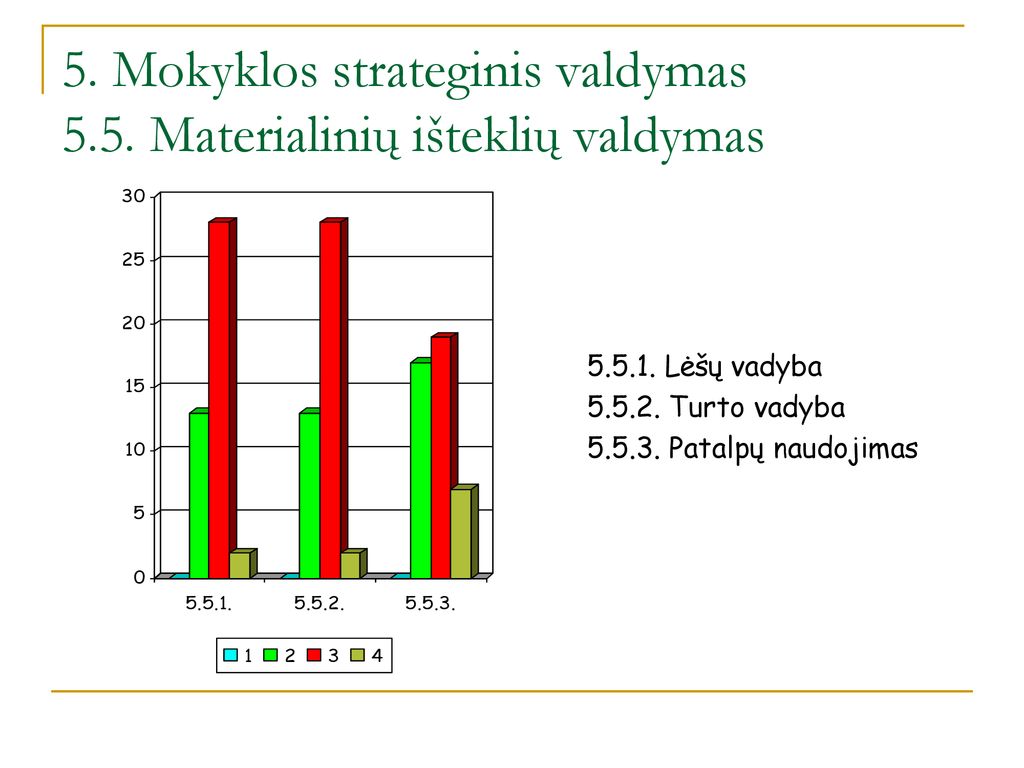 5. Mokyklos strateginis valdymas
5.5. Materialinių išteklių valdymas

30
25
20
15
10
5
0
5.5.1.
5.5.2.
5.5.3.

1 2 3 4

5.5.1. Lėšų vadyba
5.5.2. Turto vadyba
5.5.3. Patalpų naudojimas